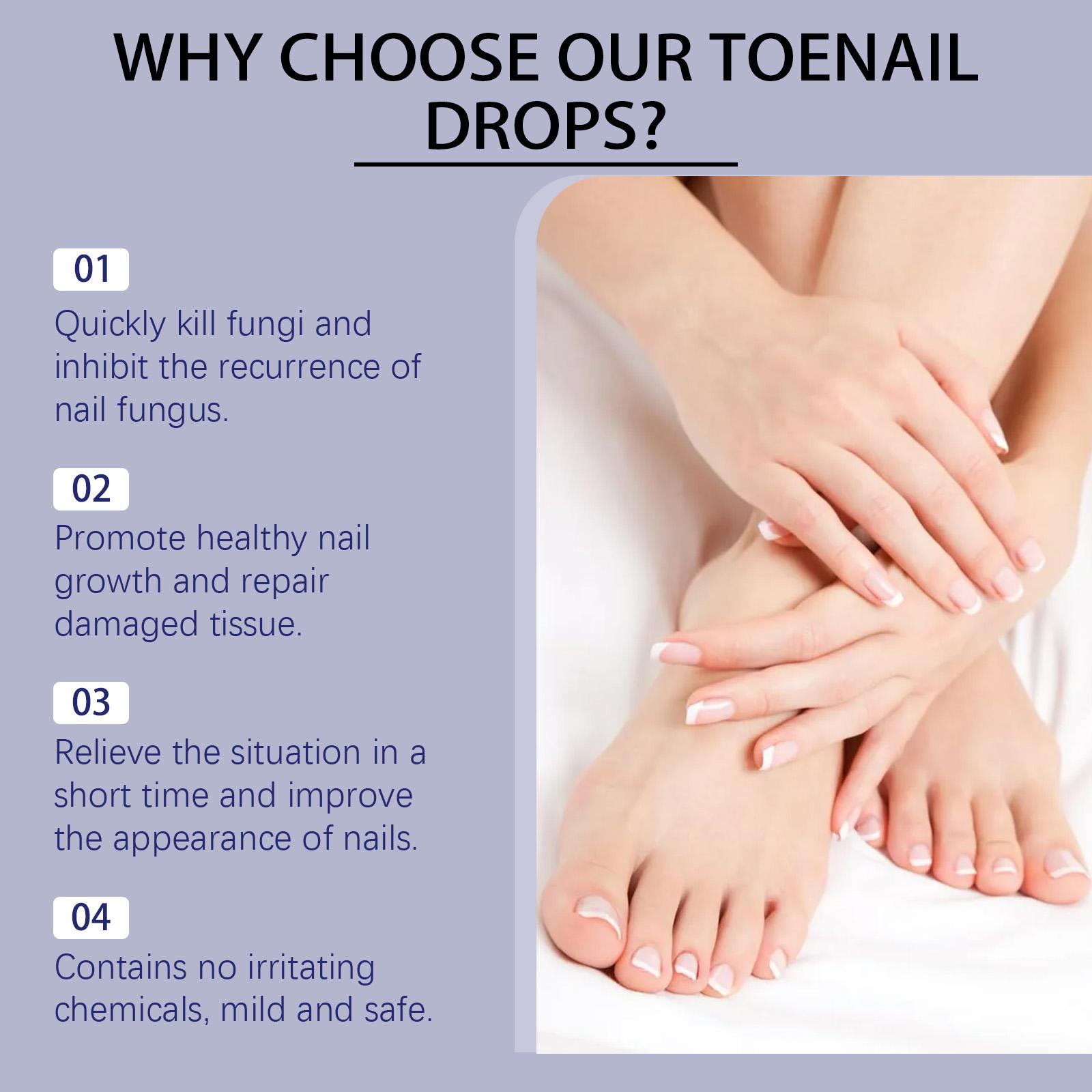 WHY CHOOSE OUR TOENAIL DROPS?

01

Quickly kill fungi and inhibit the recurrence of nail fungus.

02

Promote healthy nail growth and repair damaged tissue.

03

Relieve the situation in a short time and improve the appearance of nails.

04

Contains no irritating chemicals, mild and safe.